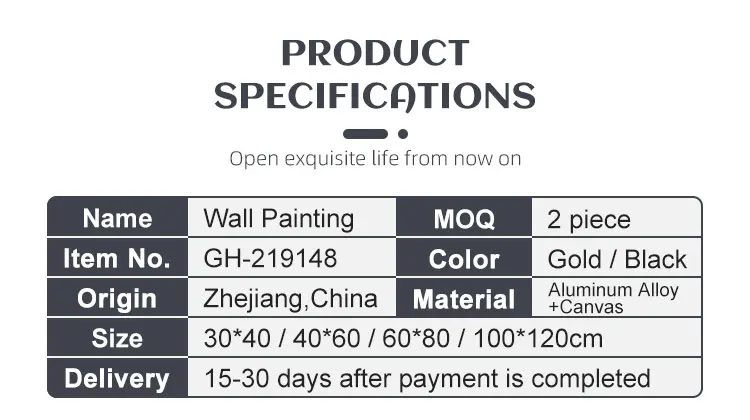 PRODUCT SPECIFICATIONS

Open exquisite life from now on

| Name | Wall Painting | MOQ | 2 piece |
|---|---|---|---|
| Item No. | GH-219148 | Color | Gold / Black |
| Origin | Zhejiang,China | Material | Aluminum Alloy +Canvas |
| Size | 30*40 / 40*60 / 60*80 / 100*120cm | | |
| Delivery | 15-30 days after payment is completed | | |